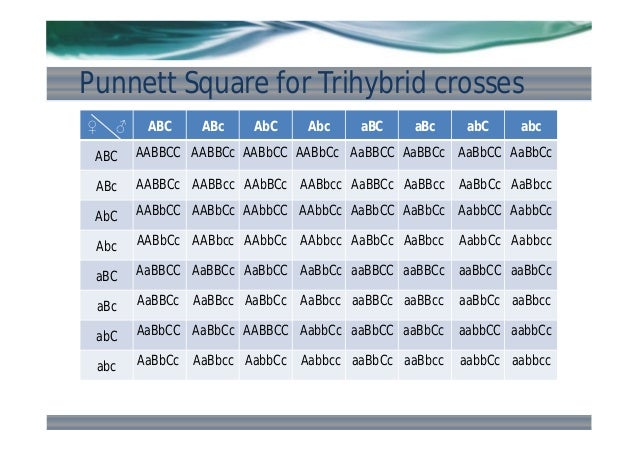 Punnett Square for Trihybrid crosses

| ♀ ♂ | ABC | ABc | AbC | Abc | aBC | aBc | abC | abc |
|---|---|---|---|---|---|---|---|---|
| ABC | AABBCC | AABBCc | AABbCC | AABbCc | AaBBCC | AaBBCc | AaBbCC | AaBbCc |
| ABc | AABBCc | AABBcc | AAbBCc | AABbcc | AaBBCc | AaBBcc | AaBbCc | AaBbcc |
| AbC | AABbCC | AABbCc | AAbbCC | AAbbCc | AaBbCC | AaBbCc | AabbCC | AabbCc |
| Abc | AABbCc | AABbcc | AAbbCc | AAbbcc | AaBbCc | AaBbcc | AabbCc | Aabbcc |
| aBC | AaBBCC | AaBBCc | AaBbCC | AaBbCc | aaBBCC | aaBBCc | aaBbCC | aaBbCc |
| aBc | AaBBCc | AaBBcc | AaBbCc | AaBbcc | aaBBCc | aaBBcc | aaBbCc | aaBbcc |
| abC | AaBbCC | AaBbCc | AABBCC | AabbCc | aaBbCC | aaBbCc | aabbCC | aabbCc |
| abc | AaBbCc | AaBbcc | AabbCc | Aabbcc | aaBbCc | aaBbcc | aabbCc | aabbcc |